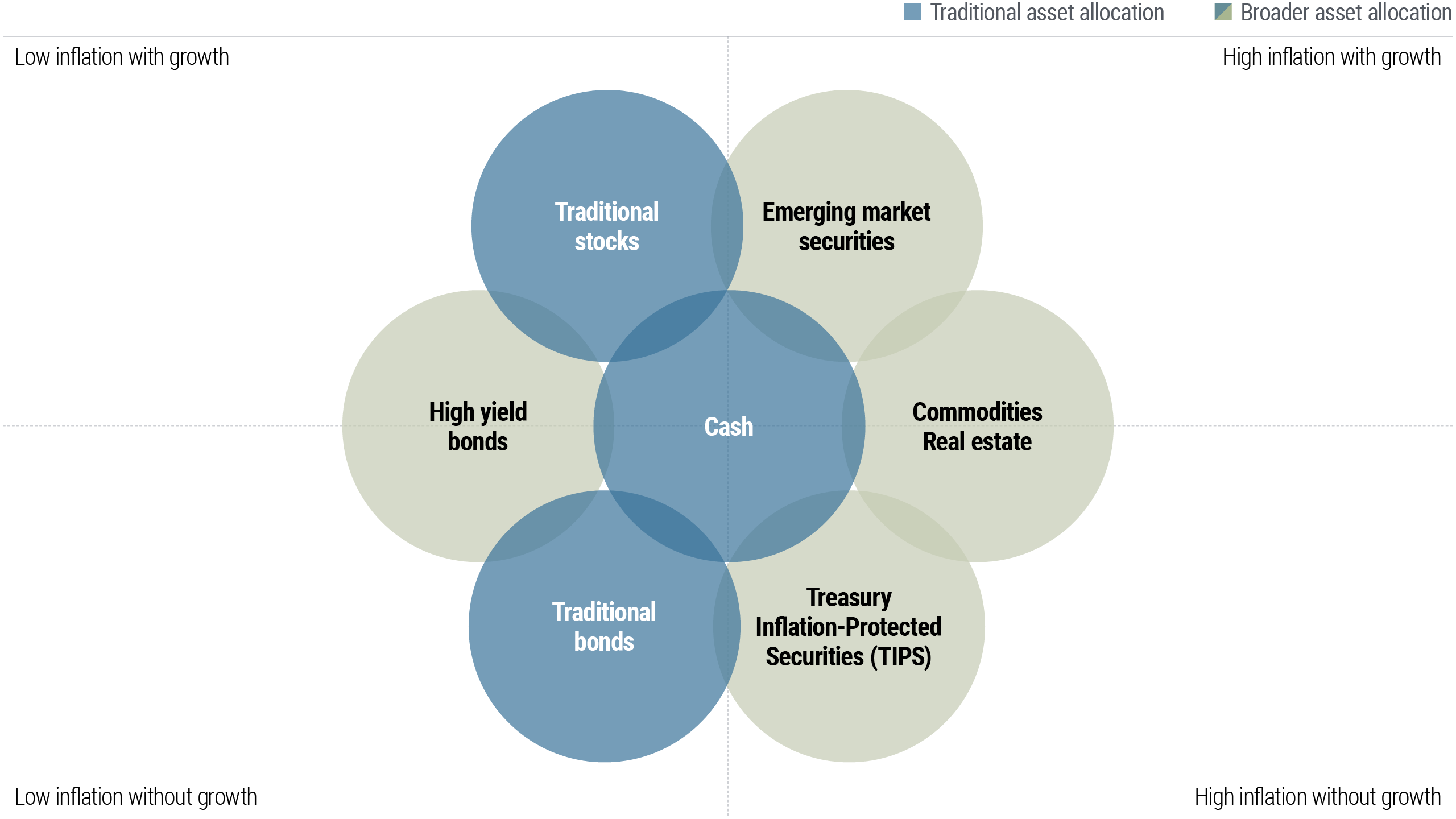 Traditional asset allocation
Broader asset allocation

Low inflation with growth

High inflation with growth

Traditional stocks

Emerging market securities

High yield bonds

Cash

Commodities
Real estate

Traditional bonds

Treasury Inflation-Protected Securities (TIPS)

Low inflation without growth

High inflation without growth